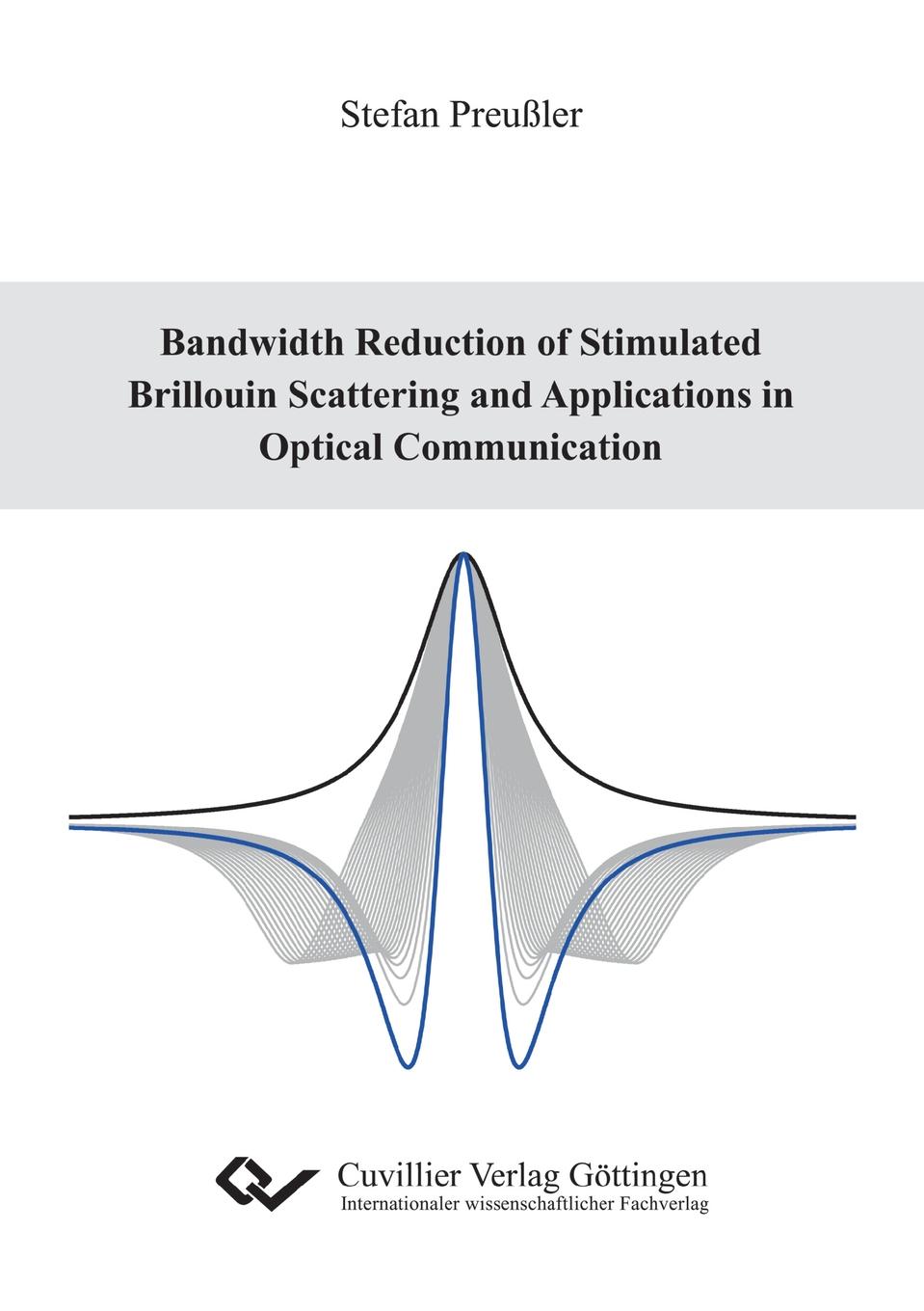 Stefan Preußler

Bandwidth Reduction of Stimulated Brillouin Scattering and Applications in Optical Communication

Cuvillier Verlag Göttingen
Internationaler wissenschaftlicher Fachverlag